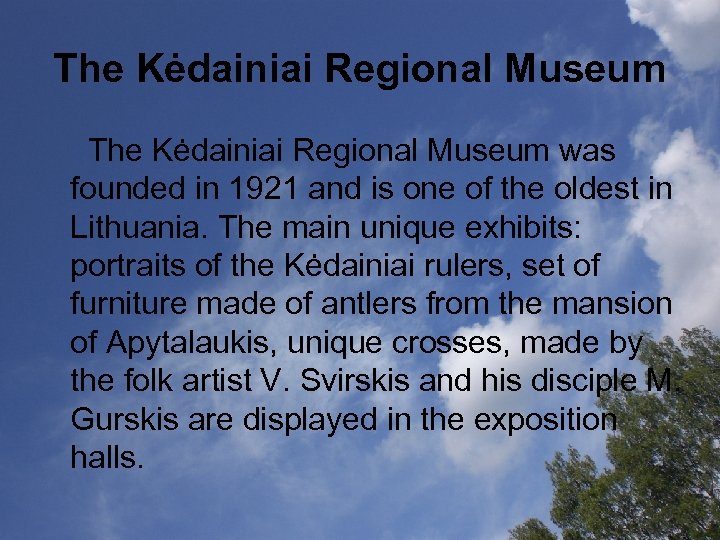 The Kėdainiai Regional Museum

The Kėdainiai Regional Museum was founded in 1921 and is one of the oldest in Lithuania. The main unique exhibits: portraits of the Kėdainiai rulers, set of furniture made of antlers from the mansion of Apytalaukis, unique crosses, made by the folk artist V. Svirskis and his disciple M. Gurskis are displayed in the exposition halls.